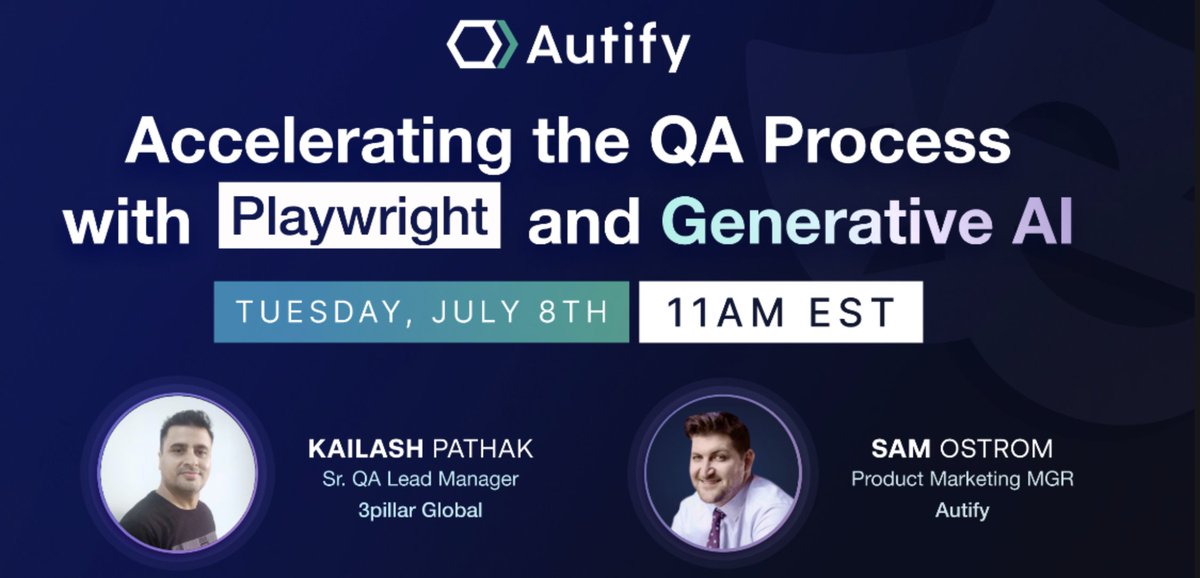 Autify

Accelerating the QA Process with Playwright and Generative AI

TUESDAY, JULY 8TH

11AM EST

KAILASH PATHAK
Sr. QA Lead Manager
3pillar Global

SAM OSTROM
Product Marketing MGR
Autify